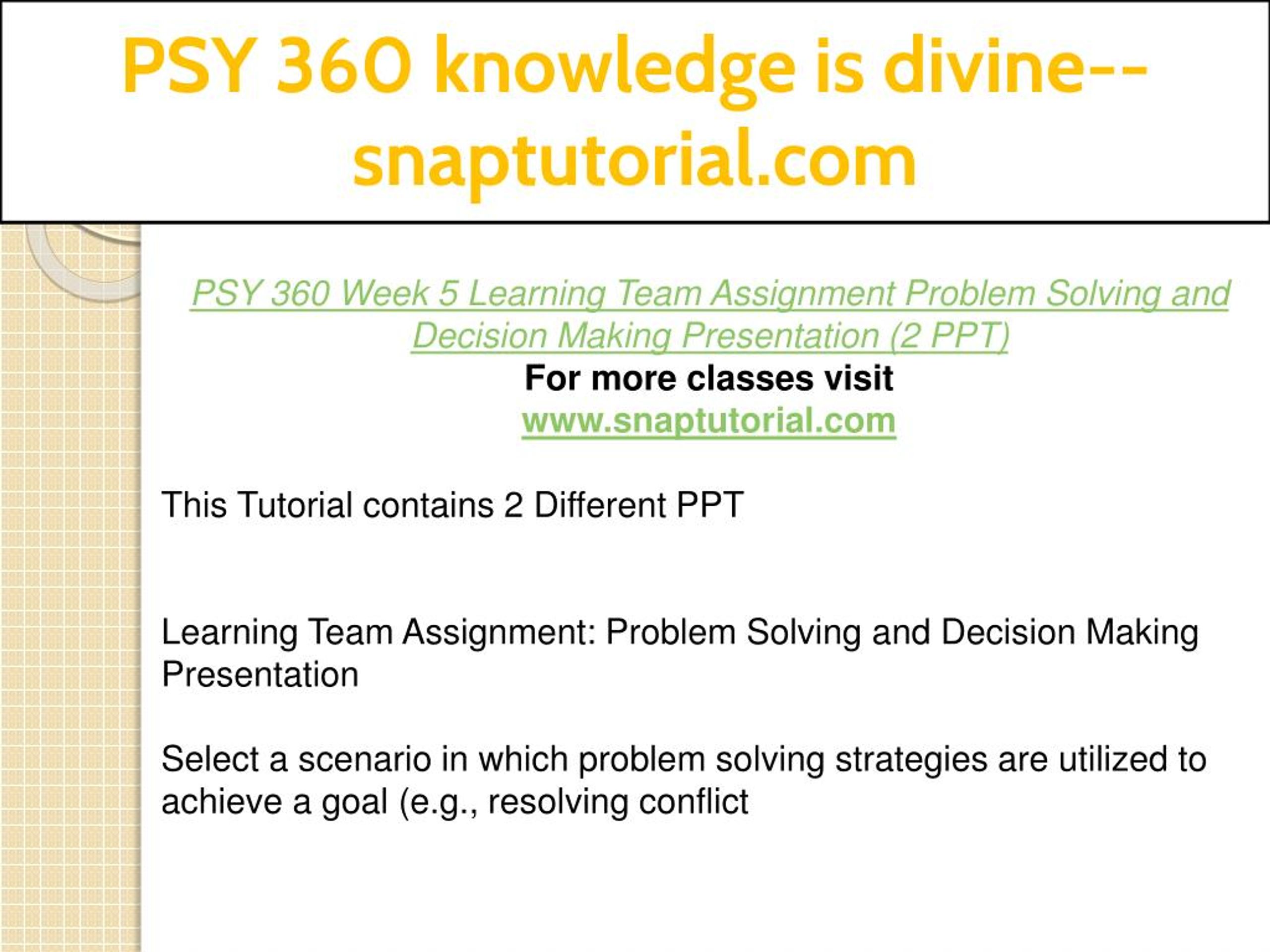 PSY 360 knowledge is divine--snaptutorial.com

PSY 360 Week 5 Learning Team Assignment Problem Solving and Decision Making Presentation (2 PPT)
For more classes visit
www.snaptutorial.com

This Tutorial contains 2 Different PPT

Learning Team Assignment: Problem Solving and Decision Making Presentation

Select a scenario in which problem solving strategies are utilized to achieve a goal (e.g., resolving conflict